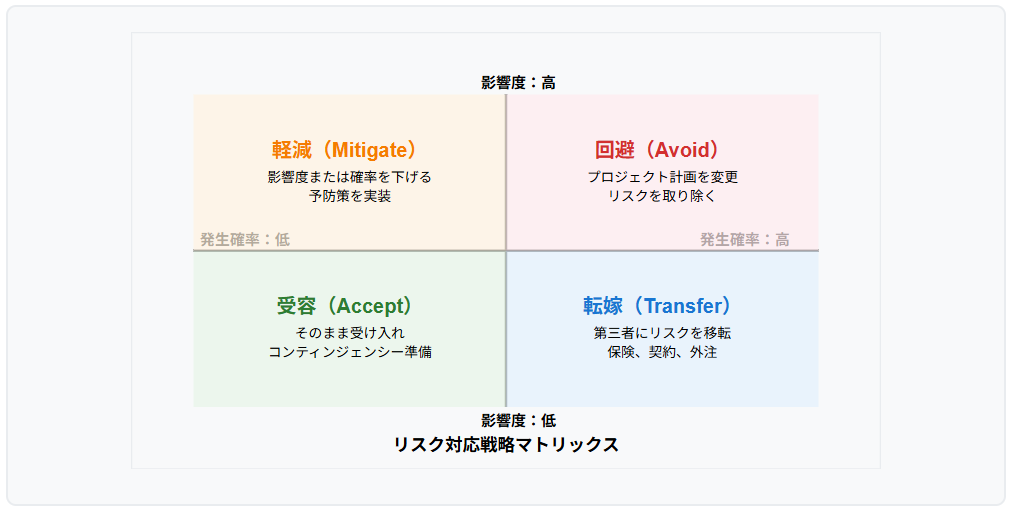 影響度：高

軽減（Mitigate）
影響度または確率を下げる
予防策を実装

回避（Avoid）
プロジェクト計画を変更
リスクを取り除く

発生確率：低

発生確率：高

受容（Accept）
そのまま受け入れ
コンティンジェンシー準備

転嫁（Transfer）
第三者にリスクを移転
保険、契約、外注

影響度：低

リスク対応戦略マトリックス